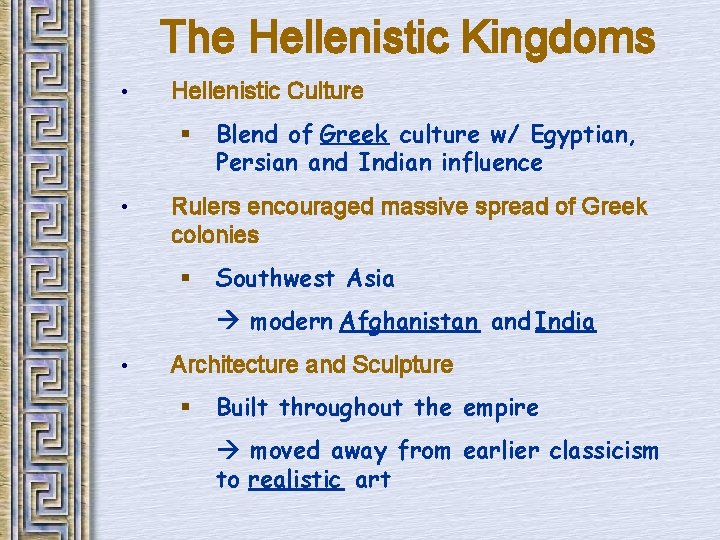 The Hellenistic Kingdoms

• Hellenistic Culture

▪ Blend of Greek culture w/ Egyptian, Persian and Indian influence

• Rulers encouraged massive spread of Greek colonies

▪ Southwest Asia

→ modern Afghanistan and India

• Architecture and Sculpture

▪ Built throughout the empire

→ moved away from earlier classicism to realistic art